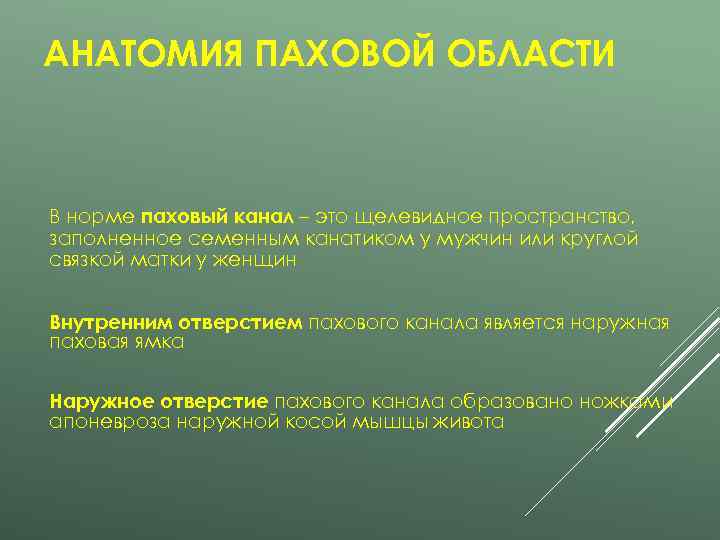 АНАТОМИЯ ПАХОВОЙ ОБЛАСТИ

В норме паховый канал – это щелевидное пространство, заполненное семенным канатиком у мужчин или круглой связкой матки у женщин

Внутренним отверстием пахового канала является наружная паховая ямка

Наружное отверстие пахового канала образовано ножками апоневроза наружной косой мышцы живота